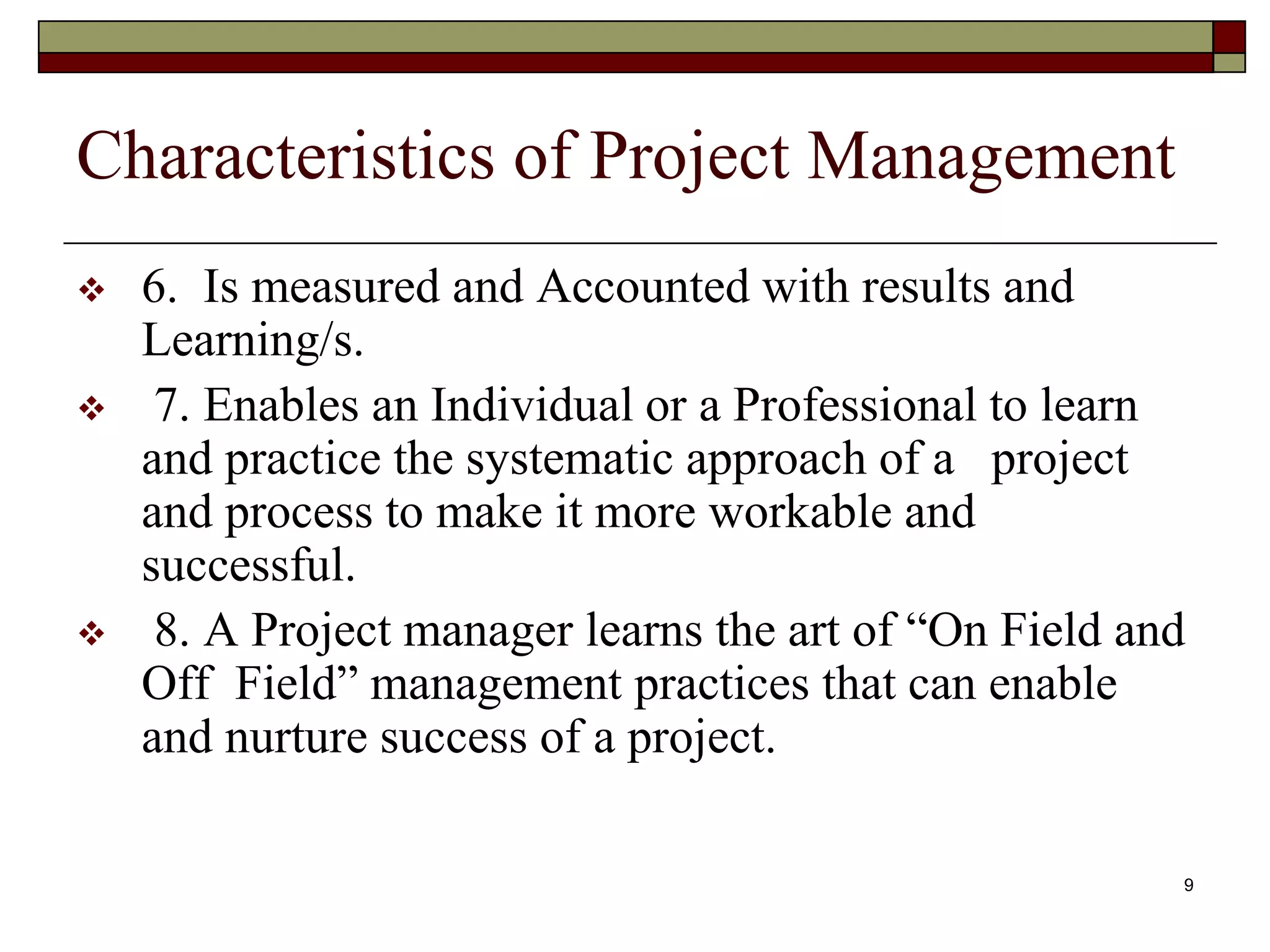 Characteristics of Project Management

❖ 6. Is measured and Accounted with results and Learning/s.

❖ 7. Enables an Individual or a Professional to learn and practice the systematic approach of a project and process to make it more workable and successful.

❖ 8. A Project manager learns the art of “On Field and Off Field” management practices that can enable and nurture success of a project.

9